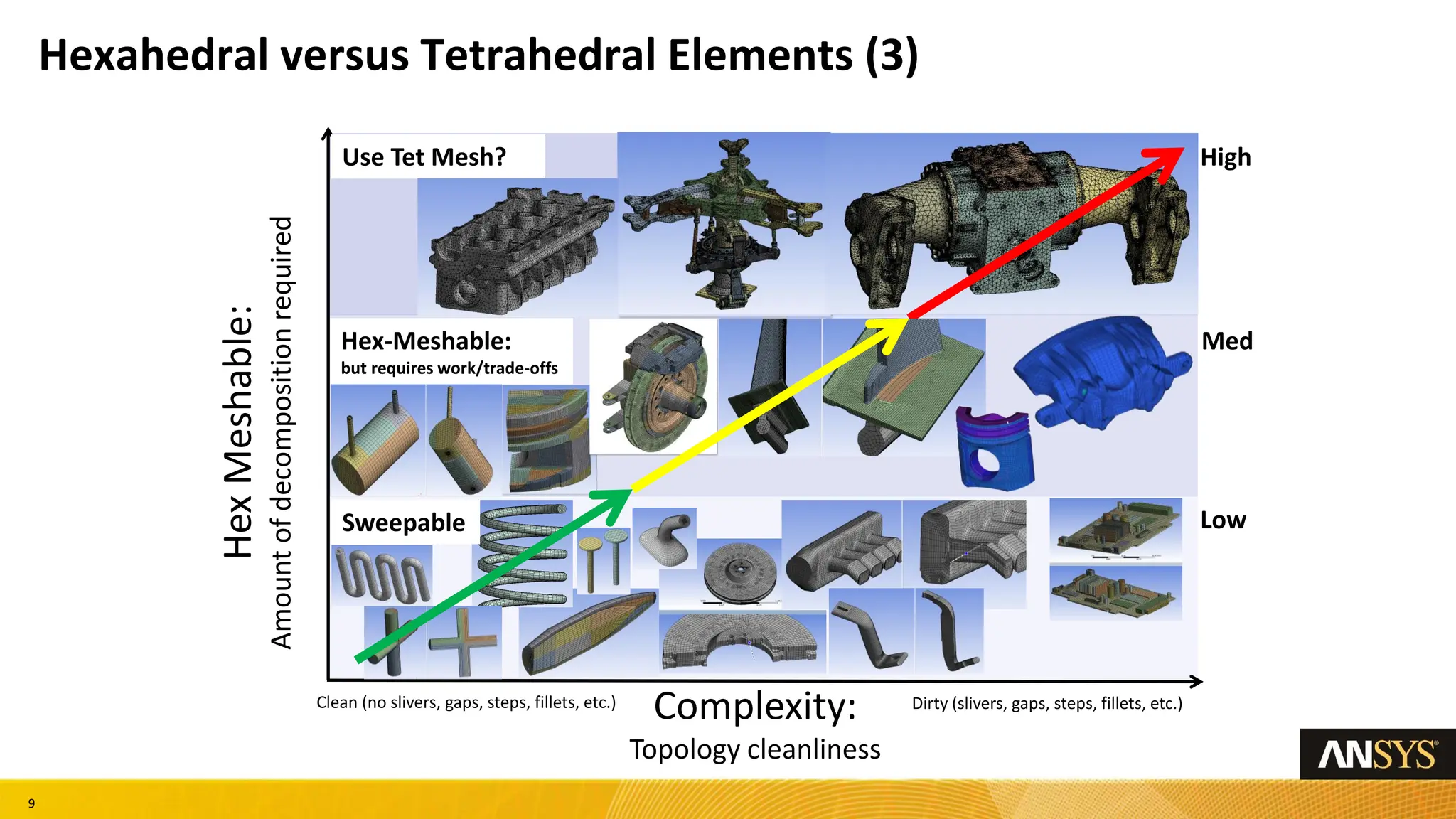 Hexahedral versus Tetrahedral Elements (3)

Hex Meshable:
Amount of decomposition required

Use Tet Mesh?

High

Hex-Meshable:
but requires work/trade-offs

Med

Sweepable

Low

Clean (no slivers, gaps, steps, fillets, etc.)

Complexity:
Topology cleanliness

Dirty (slivers, gaps, steps, fillets, etc.)

ANSYS

9